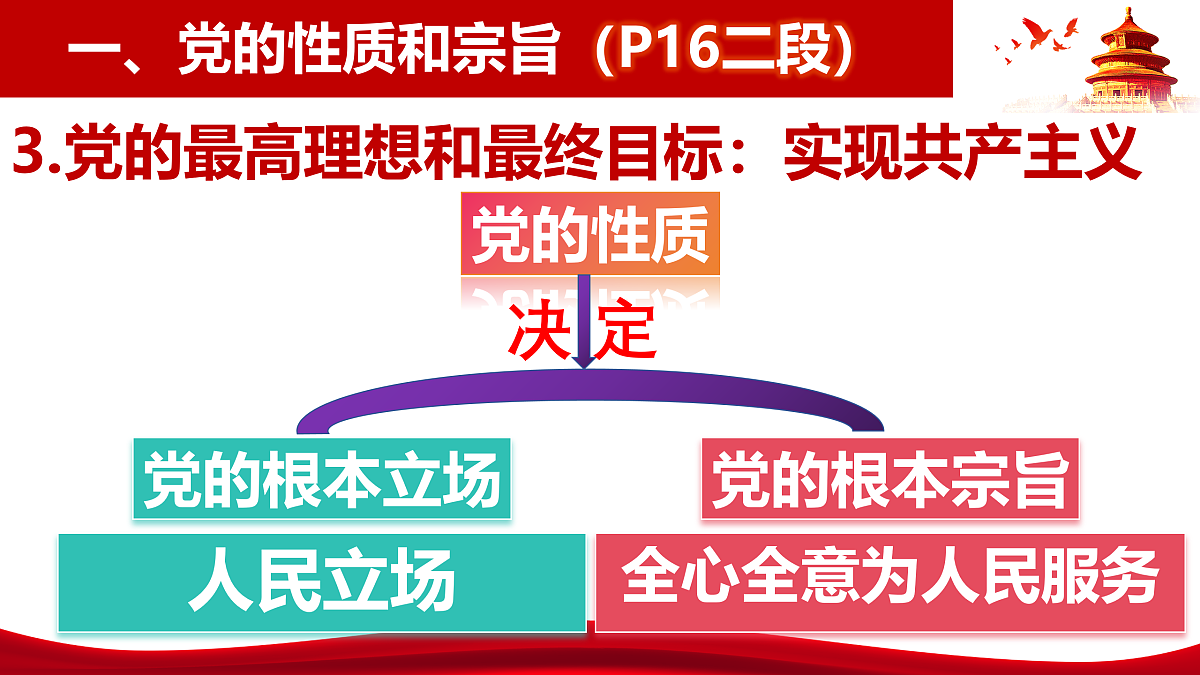 一、党的性质和宗旨（P16二段）

3.党的最高理想和最终目标：实现共产主义

党的性质

决定

党的根本立场

人民立场

党的根本宗旨

全心全意为人民服务